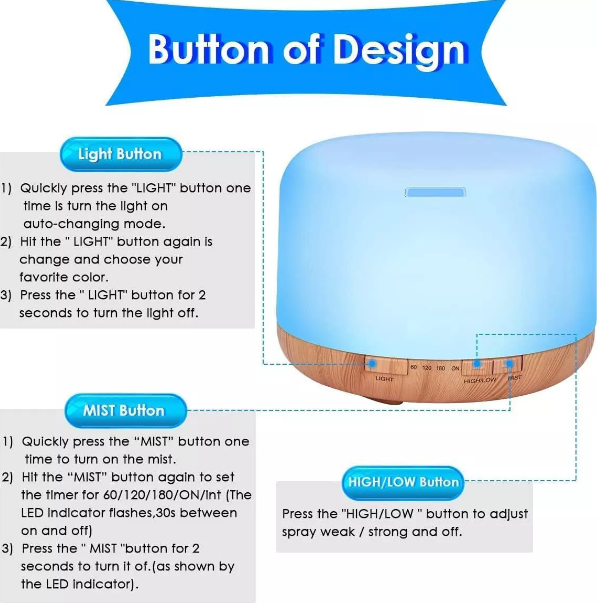 Button of Design

Light Button

1) Quickly press the "LIGHT" button one time is turn the light on auto-changing mode.
2) Hit the " LIGHT" button again is change and choose your favorite color.
3) Press the " LIGHT" button for 2 seconds to turn the light off.

LIGHT 60 120 180 ON HIGH/LOW MIST

MIST Button

1) Quickly press the "MIST" button one time to turn on the mist.
2) Hit the "MIST" button again to set the timer for 60/120/180/ON/Int (The LED indicator flashes,30s between on and off)
3) Press the " MIST "button for 2 seconds to turn it of.(as shown by the LED indicator).

HIGH/LOW Button

Press the "HIGH/LOW " button to adjust spray weak / strong and off.